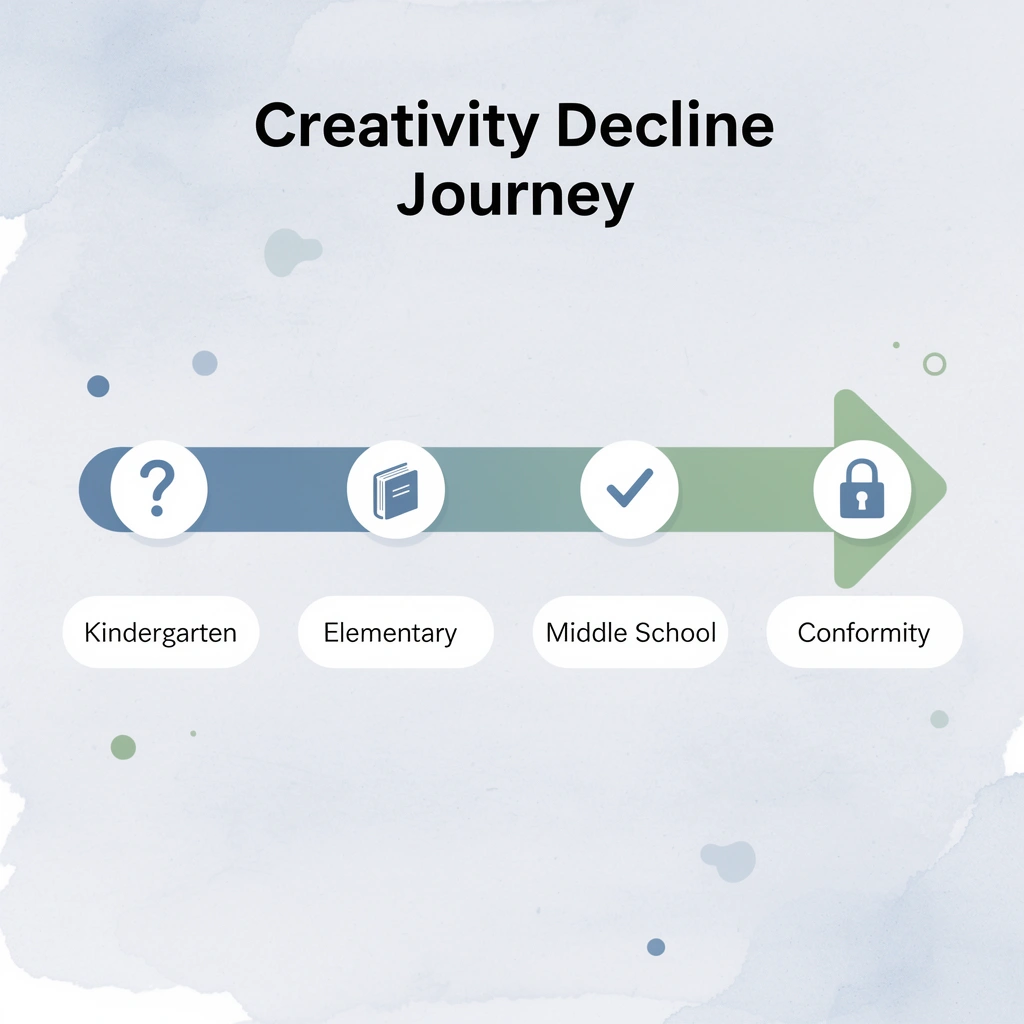 Creativity Decline Journey

?

Kindergarten

Elementary

Middle School

Conformity